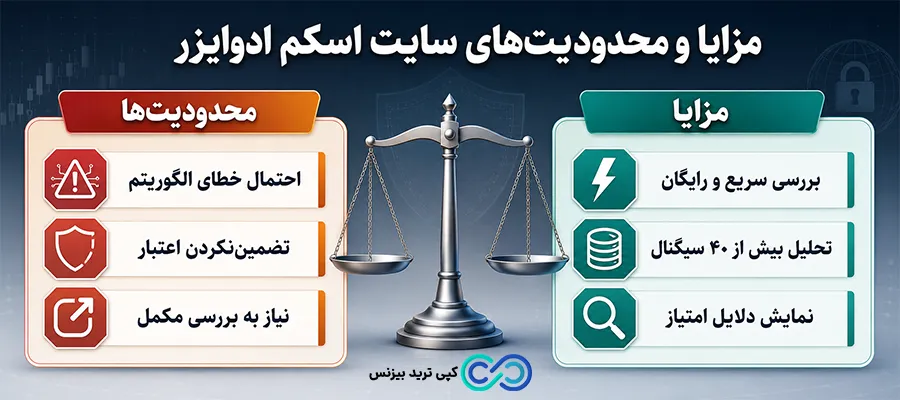 مزایا و محدودیت‌های سایت اسکم ادوایزر

مزایا

بررسی سریع و رایگان

تحلیل بیش از ۴۰ سیگنال

نمایش دلایل امتیاز

محدودیت‌ها

احتمال خطای الگوریتم

تضمین‌نکردن اعتبار

نیاز به بررسی مکمل

کپی ترید بیزنس